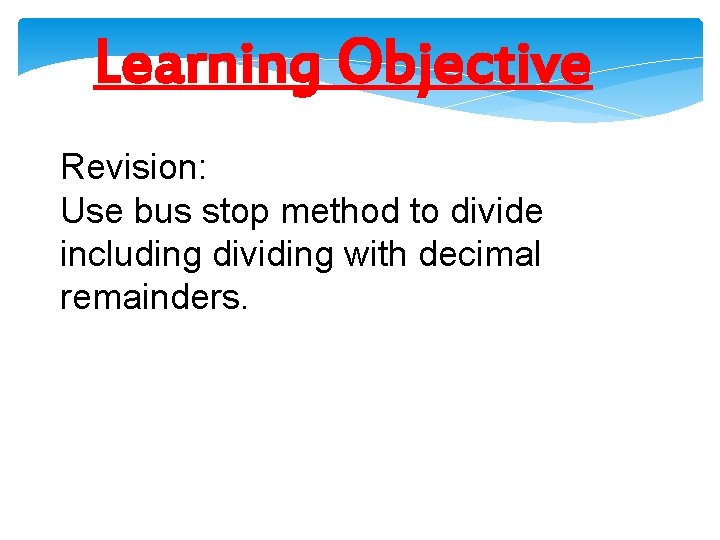 Learning Objective

Revision:

Use bus stop method to divide including dividing with decimal remainders.